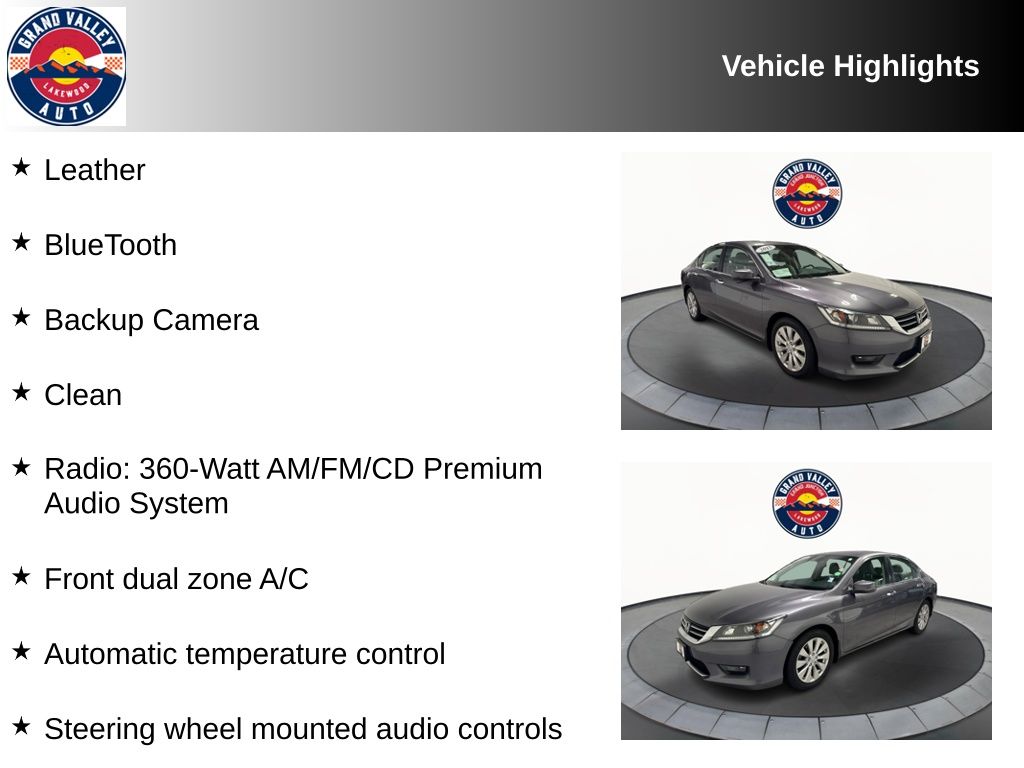 GRAND VALLEY
LAKEWOOD
AUTO

Vehicle Highlights

★ Leather

★ BlueTooth

★ Backup Camera

★ Clean

★ Radio: 360-Watt AM/FM/CD Premium Audio System

★ Front dual zone A/C

★ Automatic temperature control

★ Steering wheel mounted audio controls

GRAND VALLEY
LAKEWOOD
AUTO

GRAND VALLEY
LAKEWOOD
AUTO